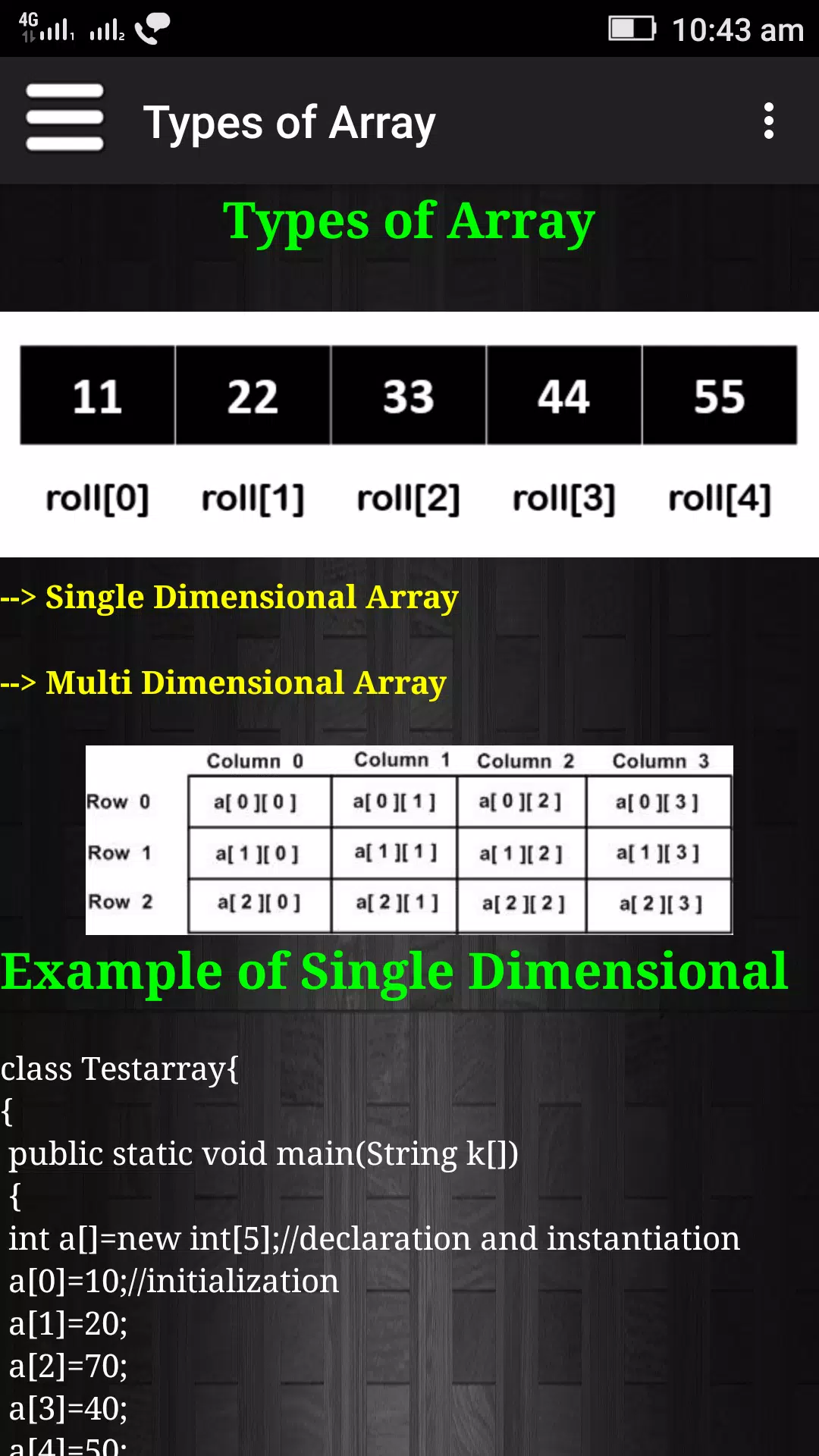 4G 10:43 am

Types of Array

Types of Array

| 11 | 22 | 33 | 44 | 55 |
|---|---|---|---|---|
| roll[0] | roll[1] | roll[2] | roll[3] | roll[4] |

--> Single Dimensional Array

--> Multi Dimensional Array

| | Column 0 | Column 1 | Column 2 | Column 3 |
|---|---|---|---|---|
| Row 0 | a[ 0 ][ 0 ] | a[ 0 ][ 1 ] | a[ 0 ][ 2 ] | a[ 0 ][ 3 ] |
| Row 1 | a[ 1 ][ 0 ] | a[ 1 ][ 1 ] | a[ 1 ][ 2 ] | a[ 1 ][ 3 ] |
| Row 2 | a[ 2 ][ 0 ] | a[ 2 ][ 1 ] | a[ 2 ][ 2 ] | a[ 2 ][ 3 ] |

Example of Single Dimensional

class Testarray{
{
public static void main(String k[])
{
int a[]=new int[5];//declaration and instantiation
a[0]=10;//initialization
a[1]=20;
a[2]=70;
a[3]=40;
a[4]=50;